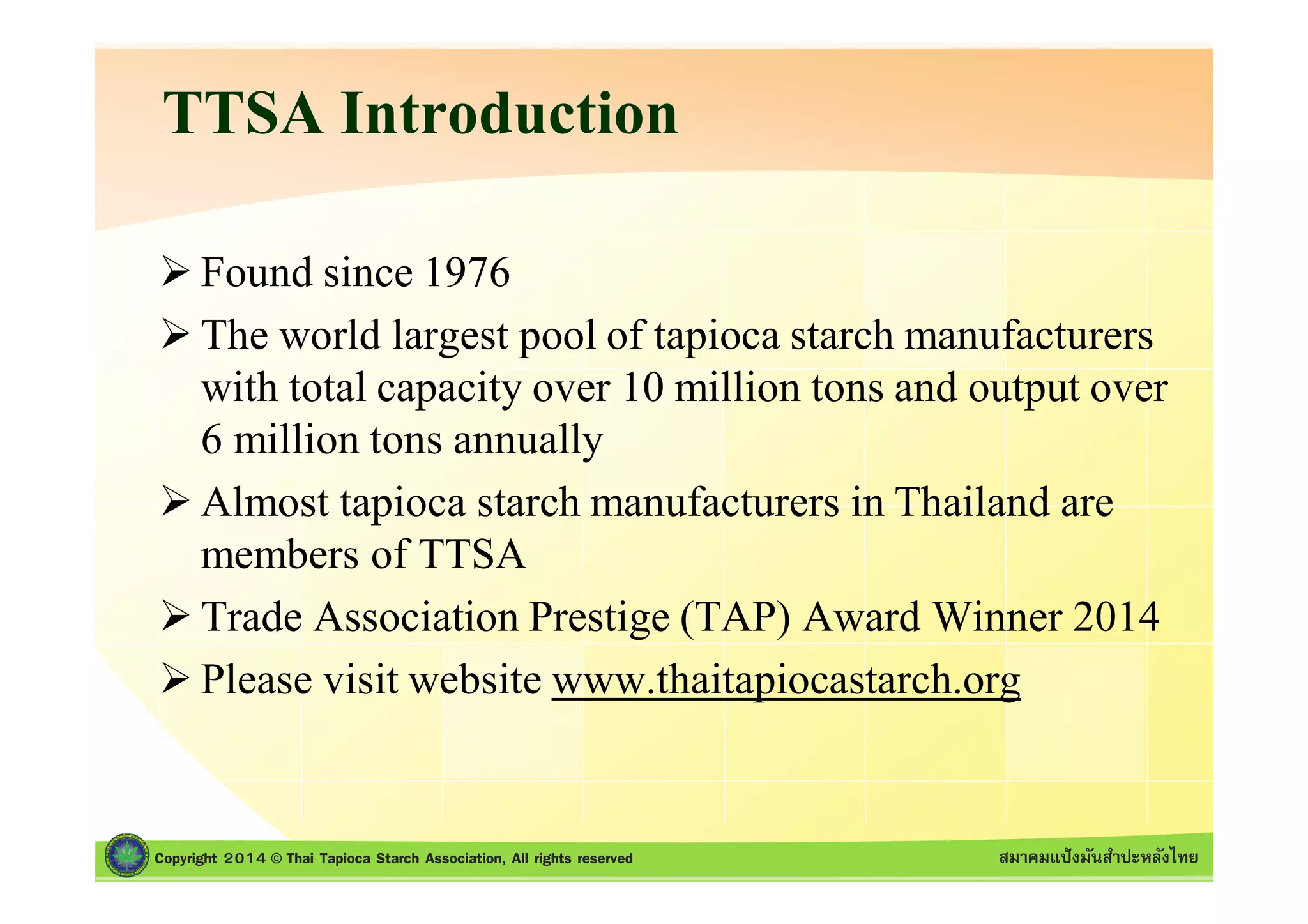 TTSA Introduction

➢ Found since 1976

➢ The world largest pool of tapioca starch manufacturers with total capacity over 10 million tons and output over 6 million tons annually

➢ Almost tapioca starch manufacturers in Thailand are members of TTSA

➢ Trade Association Prestige (TAP) Award Winner 2014

➢ Please visit website www.thaitapiocastarch.org

Copyright 2014 © Thai Tapioca Starch Association, All rights reserved

สมาคมแป้งมันสำปะหลังไทย